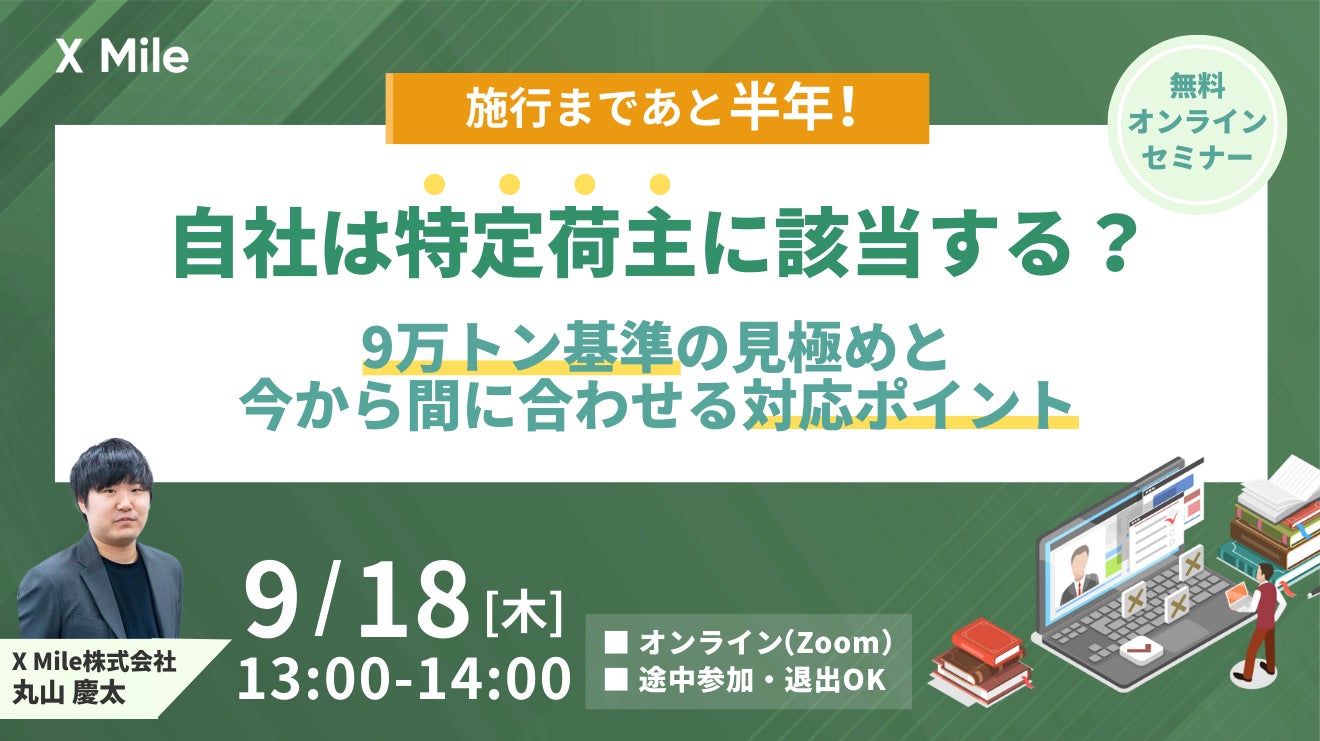 X Mile

施行まであと半年！

無料
オンライン
セミナー

自社は特定荷主に該当する？

9万トン基準の見極めと
今から間に合わせる対応ポイント

X Mile株式会社
丸山 慶太

9/18[木]
13:00-14:00

■ オンライン(Zoom)
■ 途中参加・退出OK